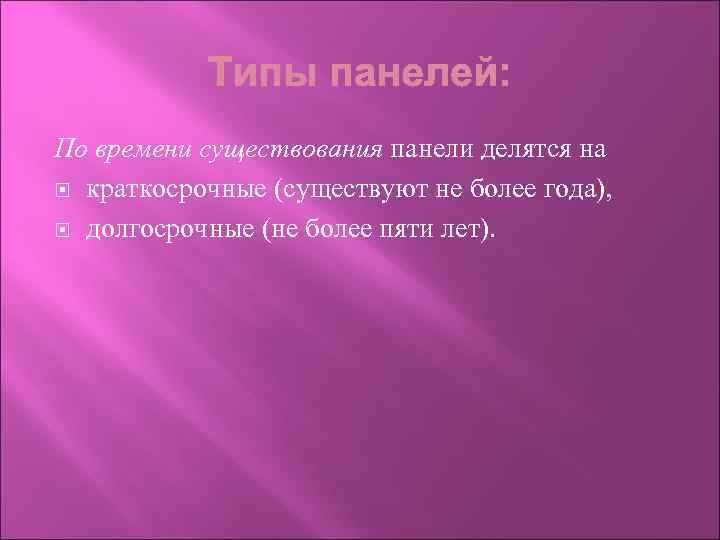 Типы панелей:

По времени существования панели делятся на

краткосрочные (существуют не более года),

долгосрочные (не более пяти лет).